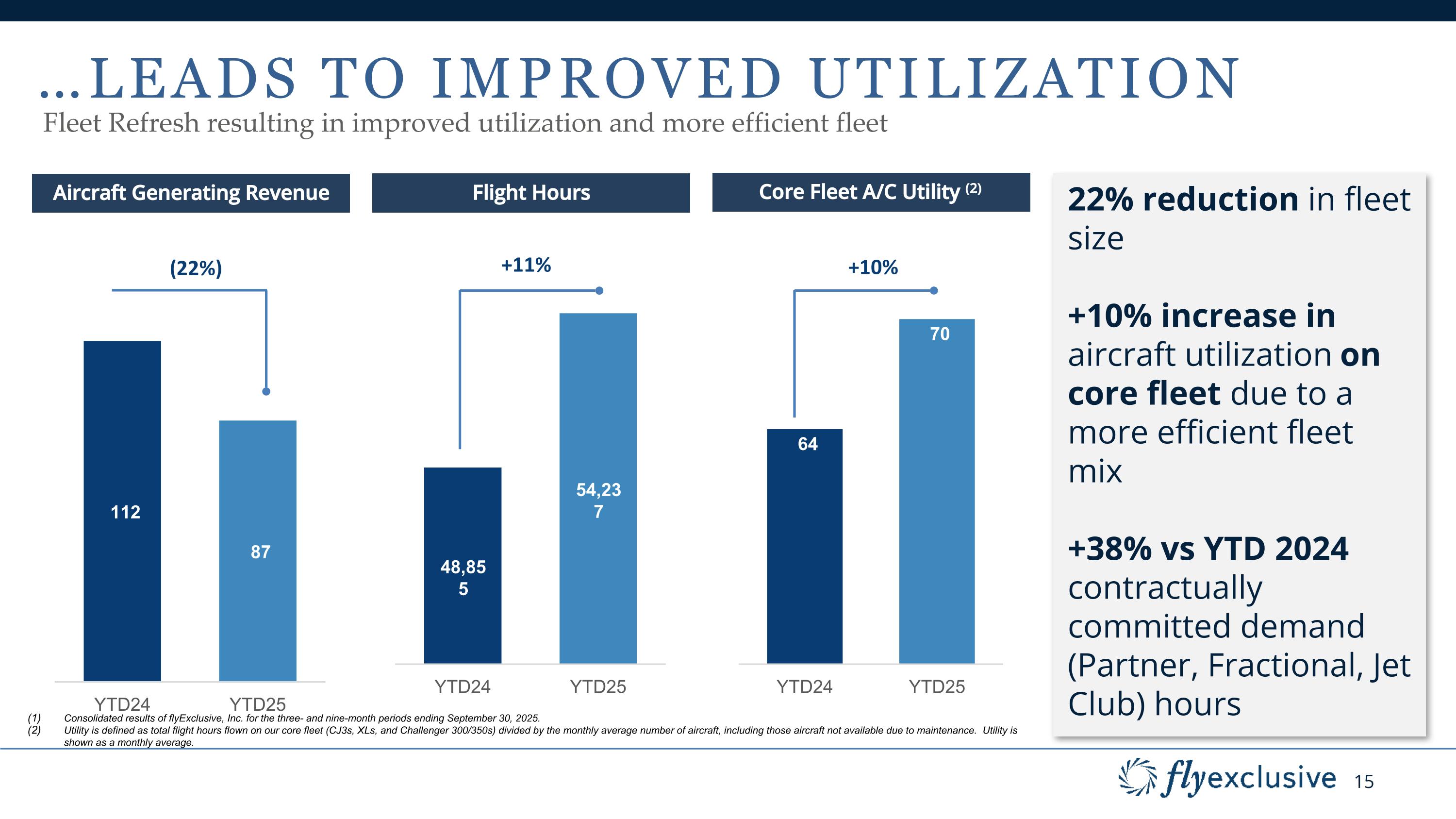 …LEADS TO IMPROVED UTILIZATION
Fleet Refresh resulting in improved utilization and more efficient fleet

Aircraft Generating Revenue

(22%)

112
87
YTD24 YTD25

Flight Hours

+11%

48,855
54,237
YTD24 YTD25

Core Fleet A/C Utility $^{(2)}$

+10%

64
70
YTD24 YTD25

22% reduction in fleet size

+10% increase in aircraft utilization on core fleet due to a more efficient fleet mix

+38% vs YTD 2024 contractually committed demand (Partner, Fractional, Jet Club) hours

(1) Consolidated results of flyExclusive, Inc. for the three- and nine-month periods ending September 30, 2025.
(2) Utility is defined as total flight hours flown on our core fleet (CJ3s, XLs, and Challenger 300/350s) divided by the monthly average number of aircraft, including those aircraft not available due to maintenance. Utility is shown as a monthly average.

flyexclusive 15